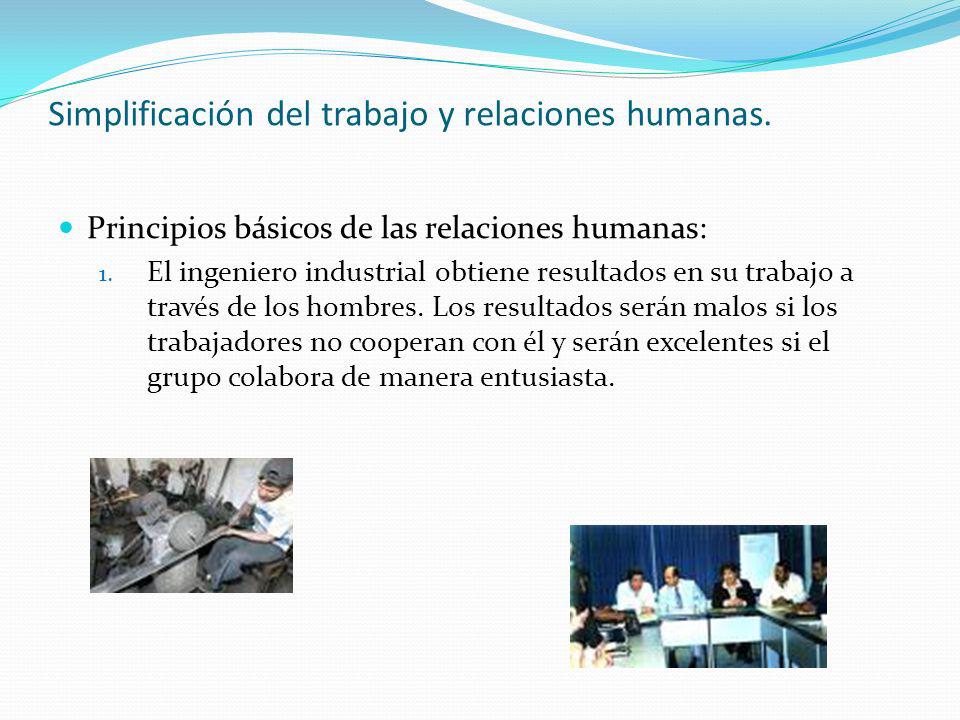 Simplificación del trabajo y relaciones humanas.

Principios básicos de las relaciones humanas:

1. El ingeniero industrial obtiene resultados en su trabajo a través de los hombres. Los resultados serán malos si los trabajadores no cooperan con él y serán excelentes si el grupo colabora de manera entusiasta.